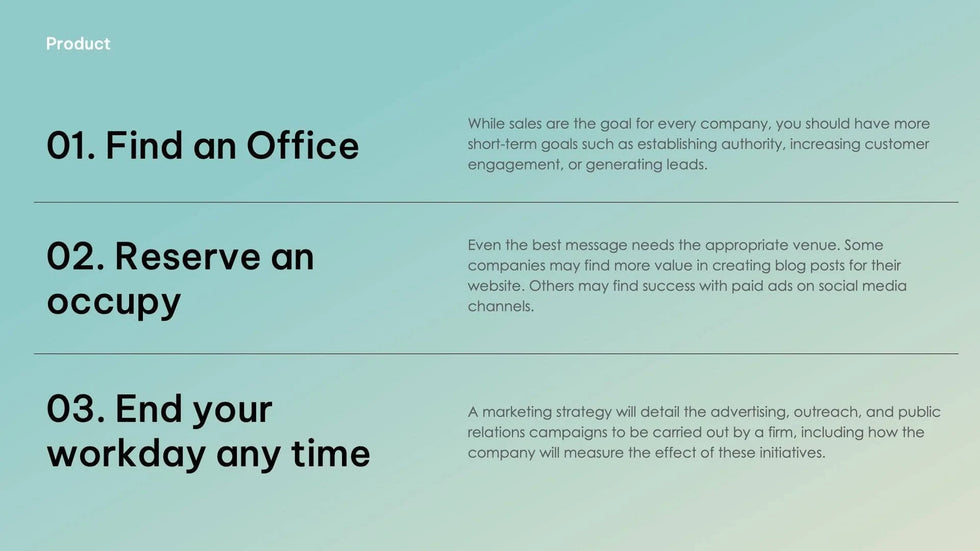 Product

01. Find an Office

While sales are the goal for every company, you should have more short-term goals such as establishing authority, increasing customer engagement, or generating leads.

02. Reserve an occupy

Even the best message needs the appropriate venue. Some companies may find more value in creating blog posts for their website. Others may find success with paid ads on social media channels.

03. End your workday any time

A marketing strategy will detail the advertising, outreach, and public relations campaigns to be carried out by a firm, including how the company will measure the effect of these initiatives.